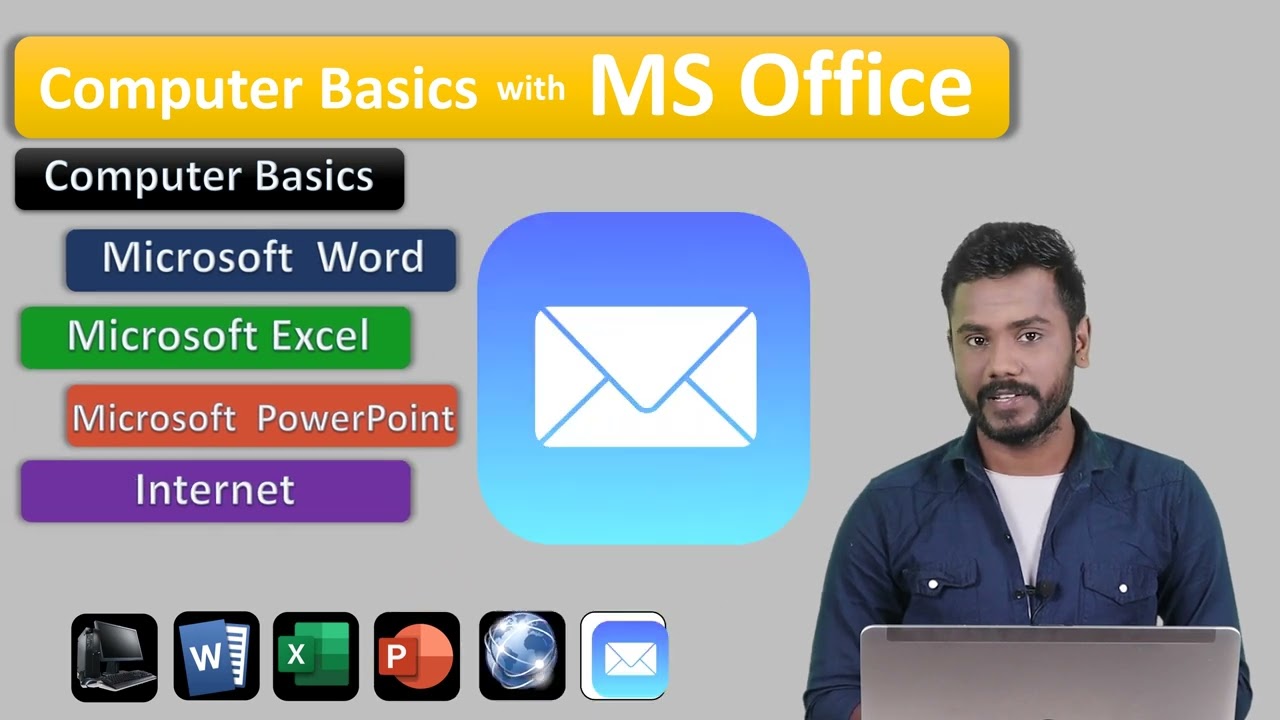 Computer Basics with MS Office

Computer Basics

Microsoft Word

Microsoft Excel

Microsoft PowerPoint

Internet

W

X

P